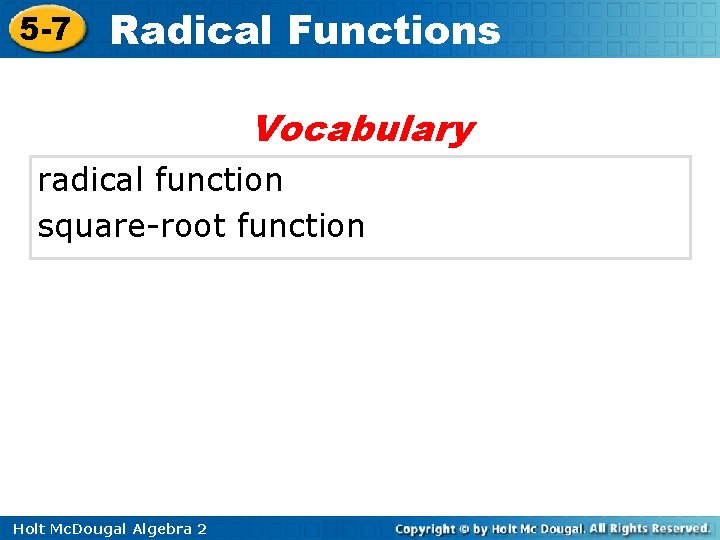 5-7 Radical Functions

Vocabulary

radical function
square-root function

Holt McDougal Algebra 2

Copyright © by Holt Mc Dougal. All Rights Reserved.